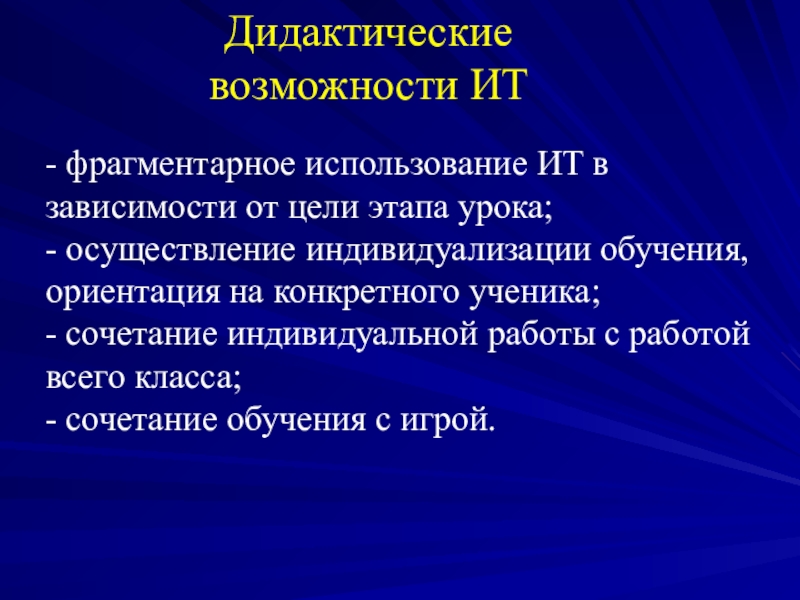 Дидактические возможности ИТ

- фрагментарное использование ИТ в зависимости от цели этапа урока;
- осуществление индивидуализации обучения, ориентация на конкретного ученика;
- сочетание индивидуальной работы с работой всего класса;
- сочетание обучения с игрой.